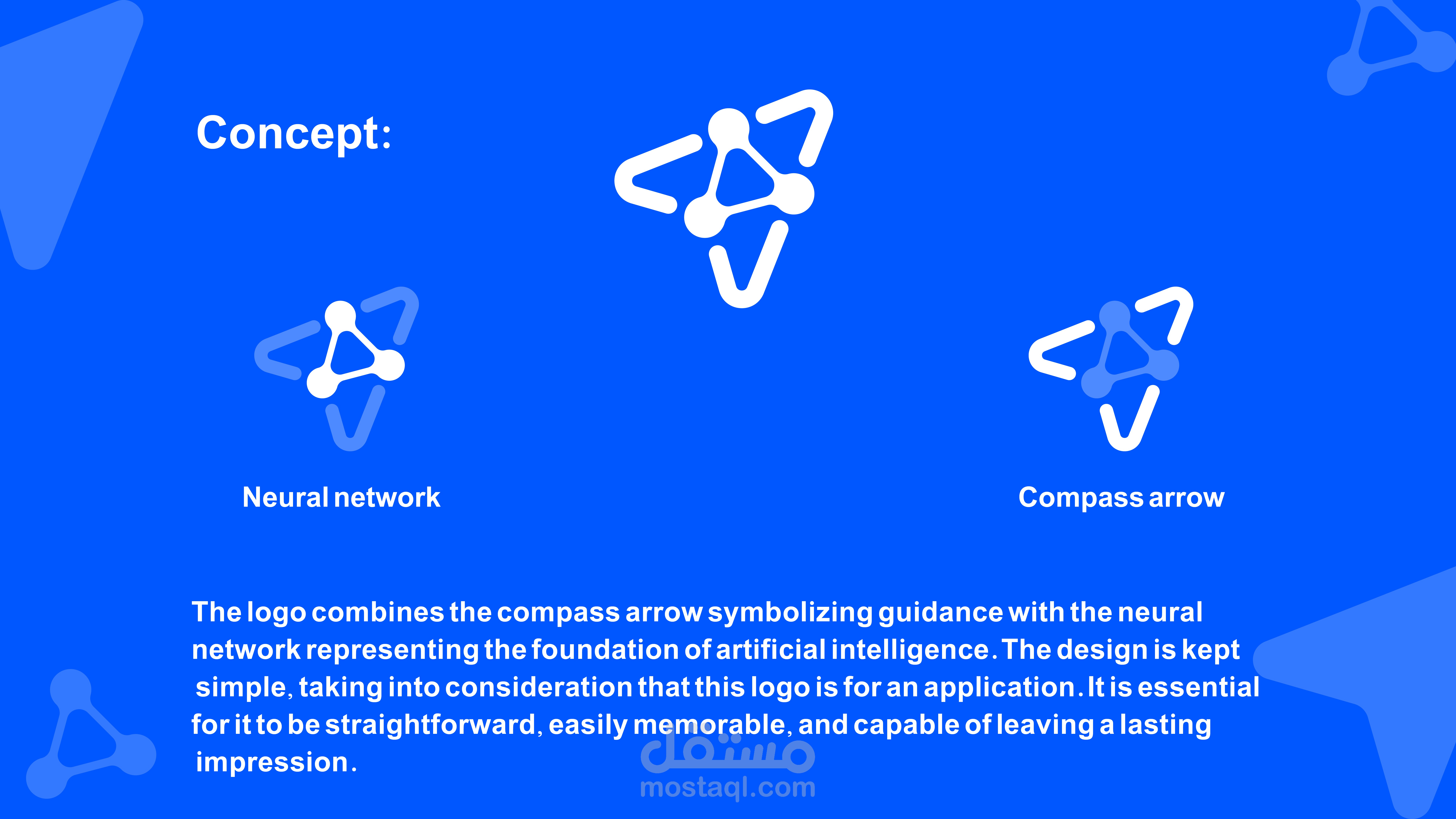 Concept:

Neural network

Compass arrow

The logo combines the compass arrow symbolizing guidance with the neural network representing the foundation of artificial intelligence. The design is kept simple, taking into consideration that this logo is for an application. It is essential for it to be straightforward, easily memorable, and capable of leaving a lasting impression.

مستقل
mostaql.com